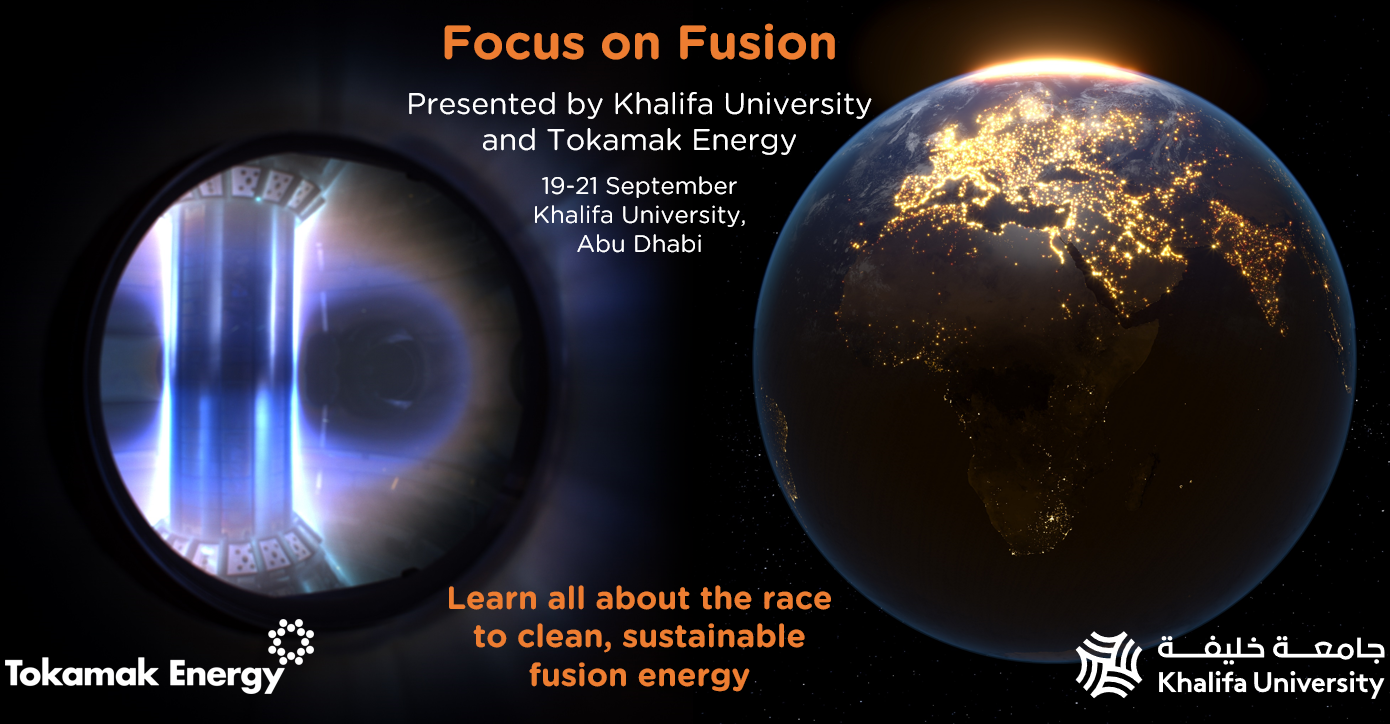 Focus on Fusion

Presented by Khalifa University and Tokamak Energy

19-21 September
Khalifa University,
Abu Dhabi

Learn all about the race to clean, sustainable fusion energy

Tokamak Energy

جامعة خليفة
Khalifa University